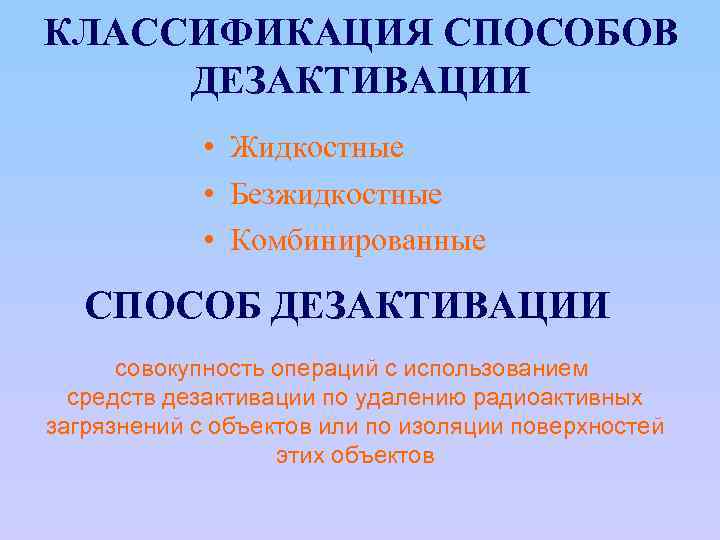 КЛАССИФИКАЦИЯ СПОСОБОВ ДЕЗАКТИВАЦИИ

• Жидкостные
• Безжидкостные
• Комбинированные

СПОСОБ ДЕЗАКТИВАЦИИ

совокупность операций с использованием средств дезактивации по удалению радиоактивных загрязнений с объектов или по изоляции поверхностей этих объектов